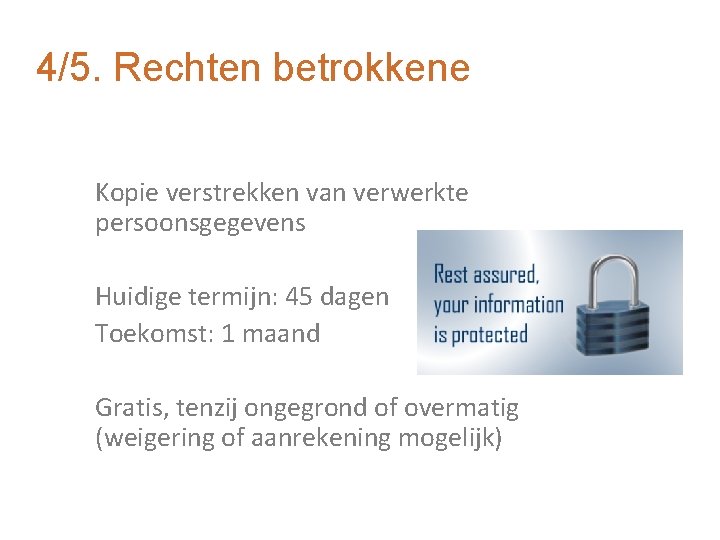 4/5. Rechten betrokkene

Kopie verstrekken van verwerkte persoonsgegevens

Huidige termijn: 45 dagen
Toekomst: 1 maand

Rest assured, your information is protected

Gratis, tenzij ongegrond of overmatig (weigering of aanrekening mogelijk)